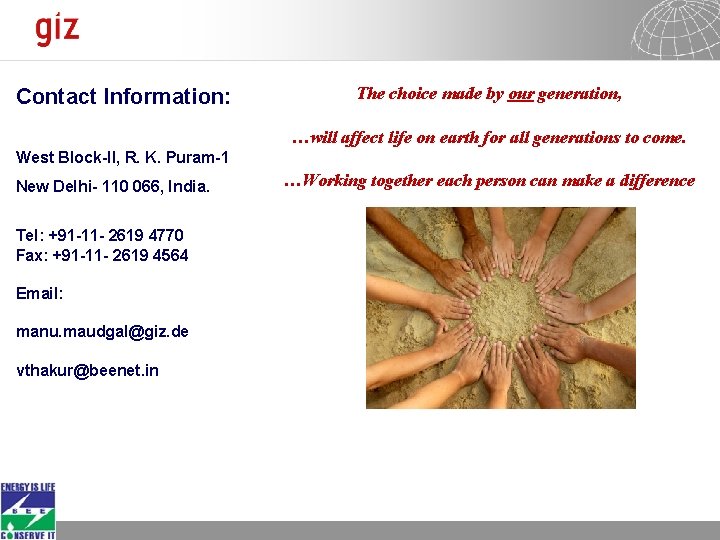 giz

Contact Information:

West Block-II, R. K. Puram-1

New Delhi- 110 066, India.

Tel: +91-11- 2619 4770
Fax: +91-11- 2619 4564

Email:

manu.maudgal@giz.de

vthakur@beenet.in

The choice made by our generation,

…will affect life on earth for all generations to come.

…Working together each person can make a difference

ENERGY IS LIFE
BEE
CONSERVE IT